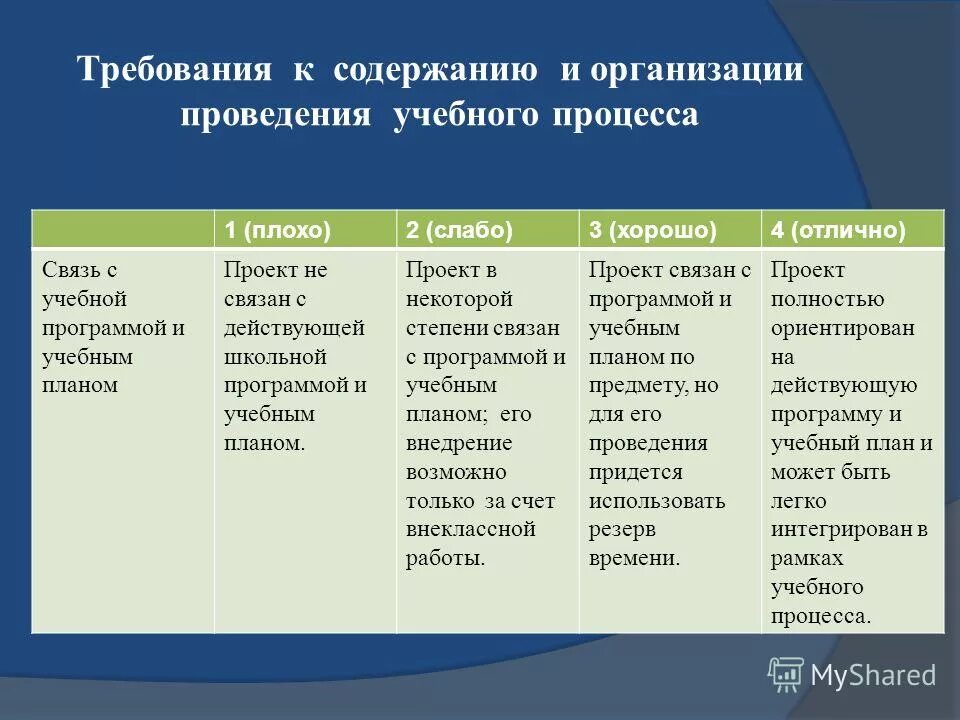 Требования к содержанию и организации проведения учебного процесса

| | 1 (плохо) | 2 (слабо) | 3 (хорошо) | 4 (отлично) |
|---|---|---|---|---|
| Связь с учебной программой и учебным планом | Проект не связан с действующей школьной программой и учебным планом. | Проект в некоторой степени связан с программой и учебным планом; его внедрение возможно только за счет внеклассной работы. | Проект связан с программой и учебным планом по предмету, но для его проведения придется использовать резерв времени. | Проект полностью ориентирован на действующую программу и учебный план и может быть легко интегрирован в рамках учебного процесса. |

MyShared